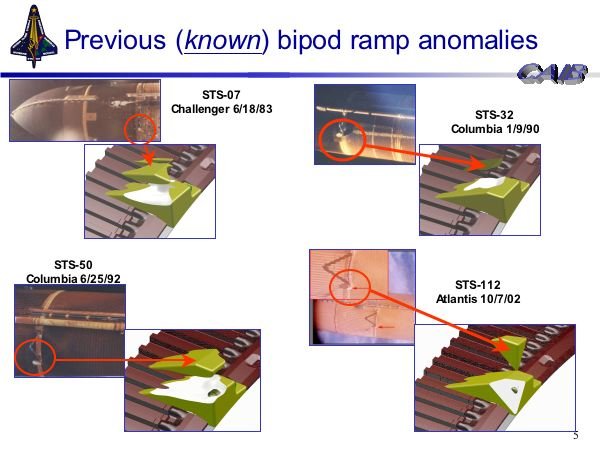 Previous (known) bipod ramp anomalies

CAIB

STS-07
Challenger 6/18/83

STS-32
Columbia 1/9/90

STS-50
Columbia 6/25/92

STS-112
Atlantis 10/7/02

5